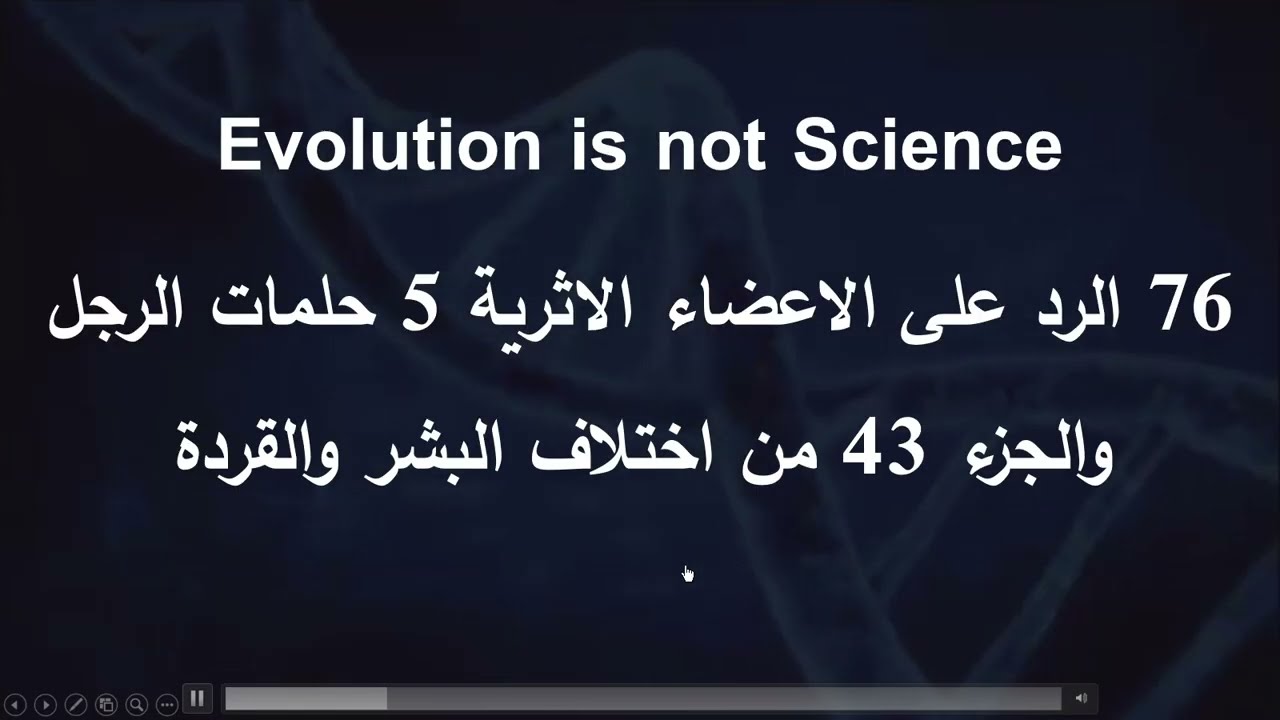 Evolution is not Science

76 الرد على الاعضاء الاثرية 5 حلمات الرجل والجزء 43 من اختلاف البشر والقردة